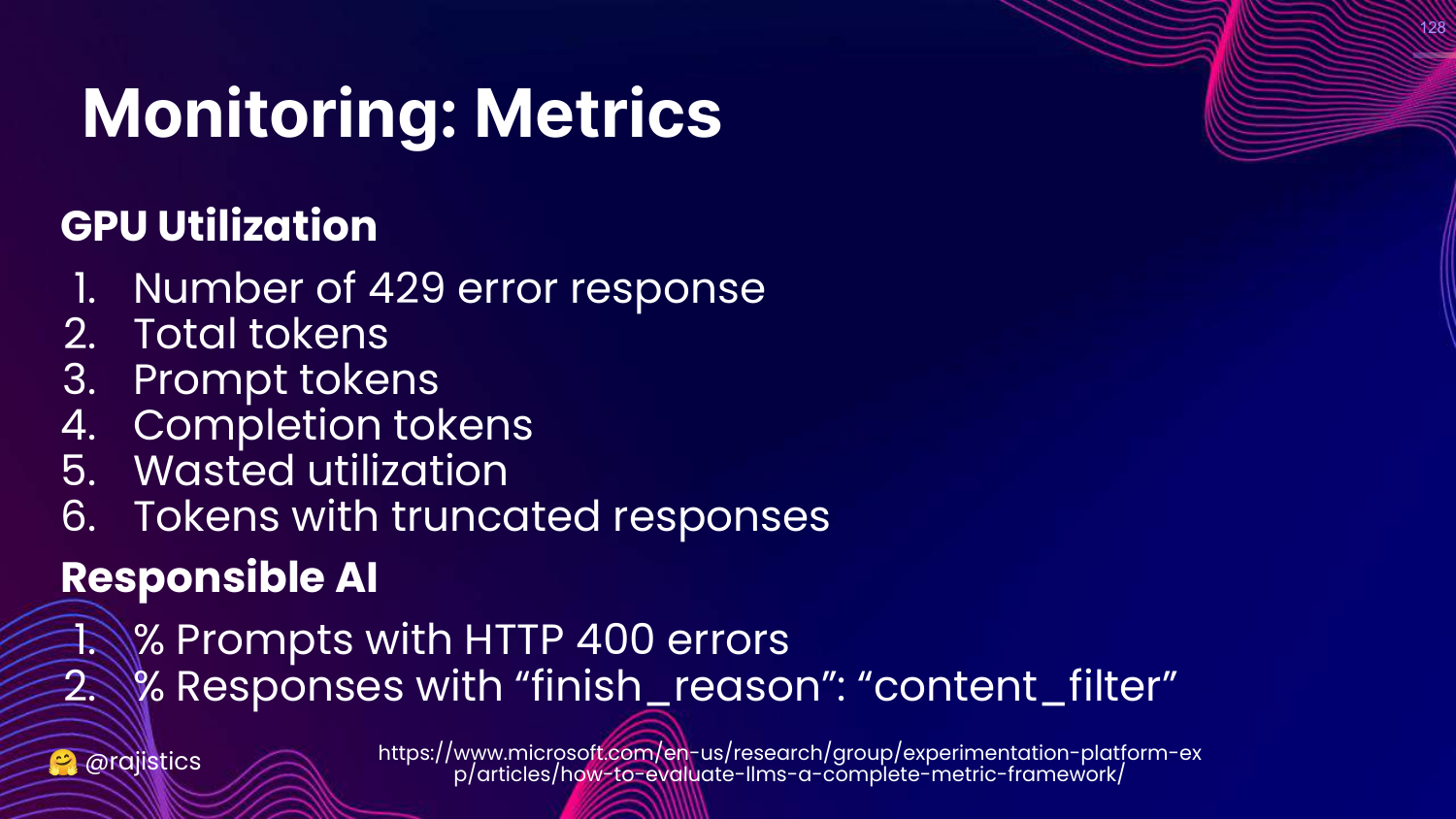 128

Monitoring: Metrics

GPU Utilization

1. Number of 429 error response
2. Total tokens
3. Prompt tokens
4. Completion tokens
5. Wasted utilization
6. Tokens with truncated responses

Responsible AI

1. % Prompts with HTTP 400 errors
2. % Responses with “finish_reason”: “content_filter”

🤗 @rajistics

https://www.microsoft.com/en-us/research/group/experimentation-platform-exp/articles/how-to-evaluate-llms-a-complete-metric-framework/